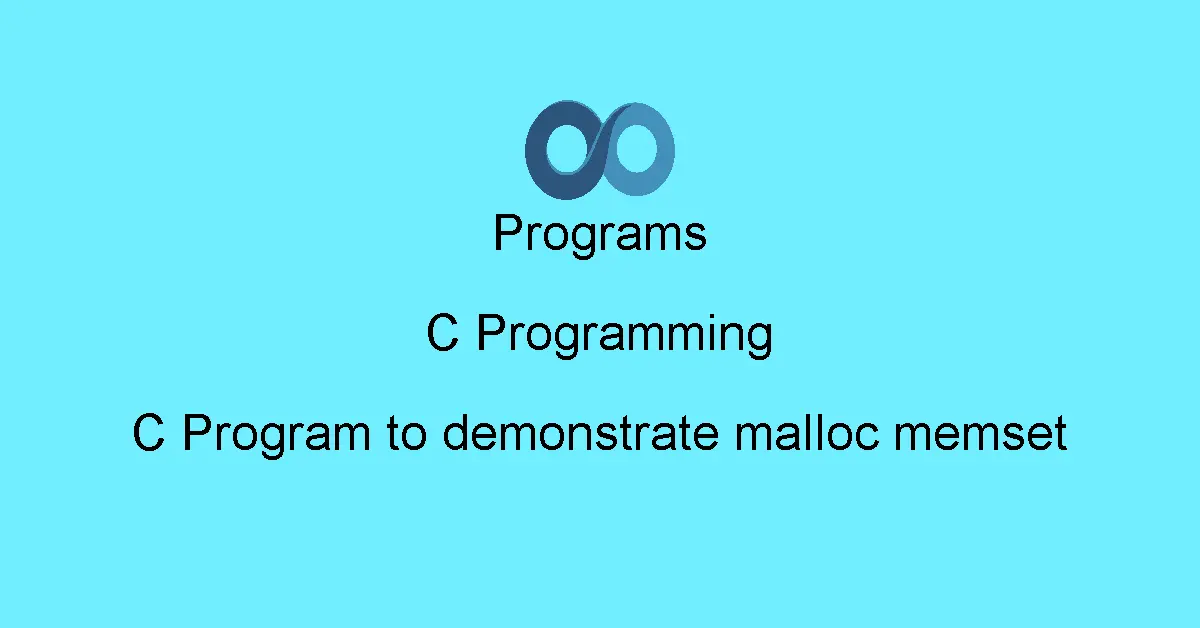 Programs

C Programming

C Program to demonstrate malloc memset